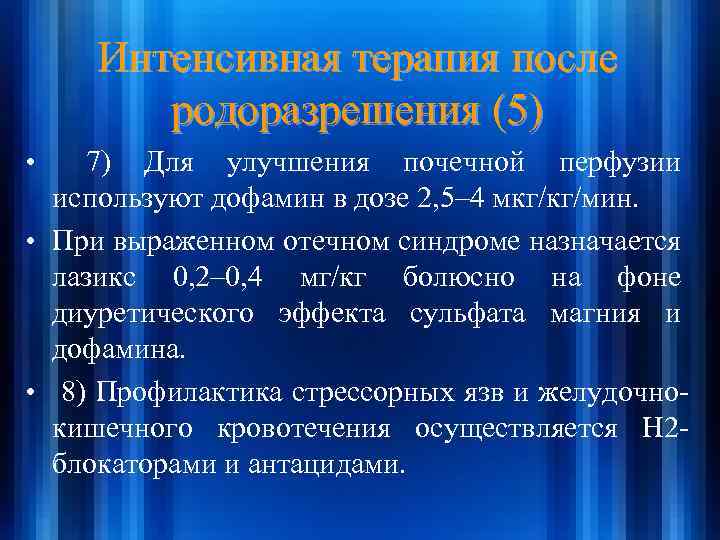 Интенсивная терапия после родоразрешения (5)

• 7) Для улучшения почечной перфузии используют дофамин в дозе 2,5–4 мкг/кг/мин.

• При выраженном отечном синдроме назначается лазикс 0,2–0,4 мг/кг болюсно на фоне диуретического эффекта сульфата магния и дофамина.

• 8) Профилактика стрессорных язв и желудочно-кишечного кровотечения осуществляется Н2-блокаторами и антацидами.